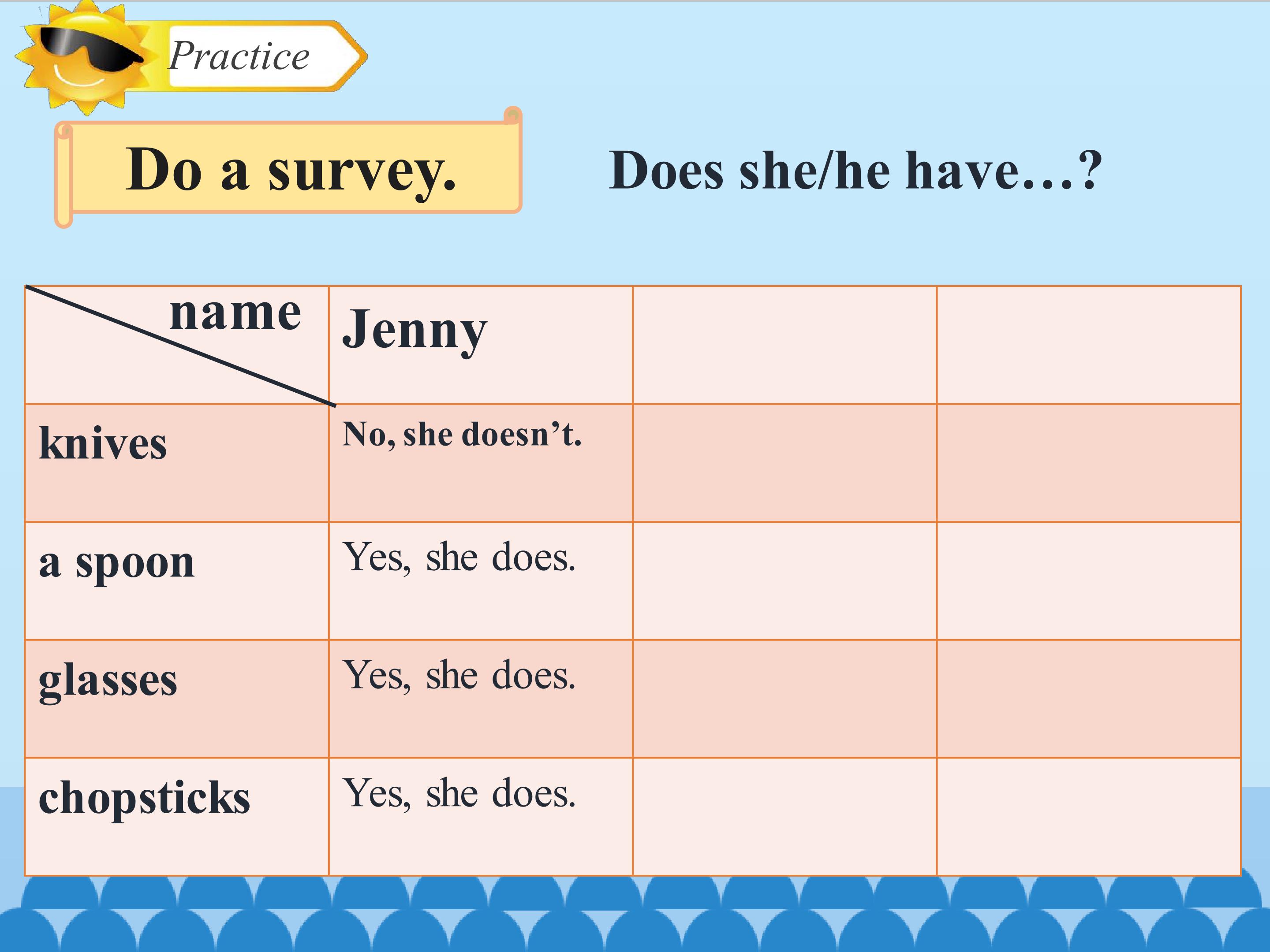 Practice

Do a survey.

Does she/he have…?

| name | Jenny | | |
|---|---|---|---|
| knives | No, she doesn’t. | | |
| a spoon | Yes, she does. | | |
| glasses | Yes, she does. | | |
| chopsticks | Yes, she does. | | |